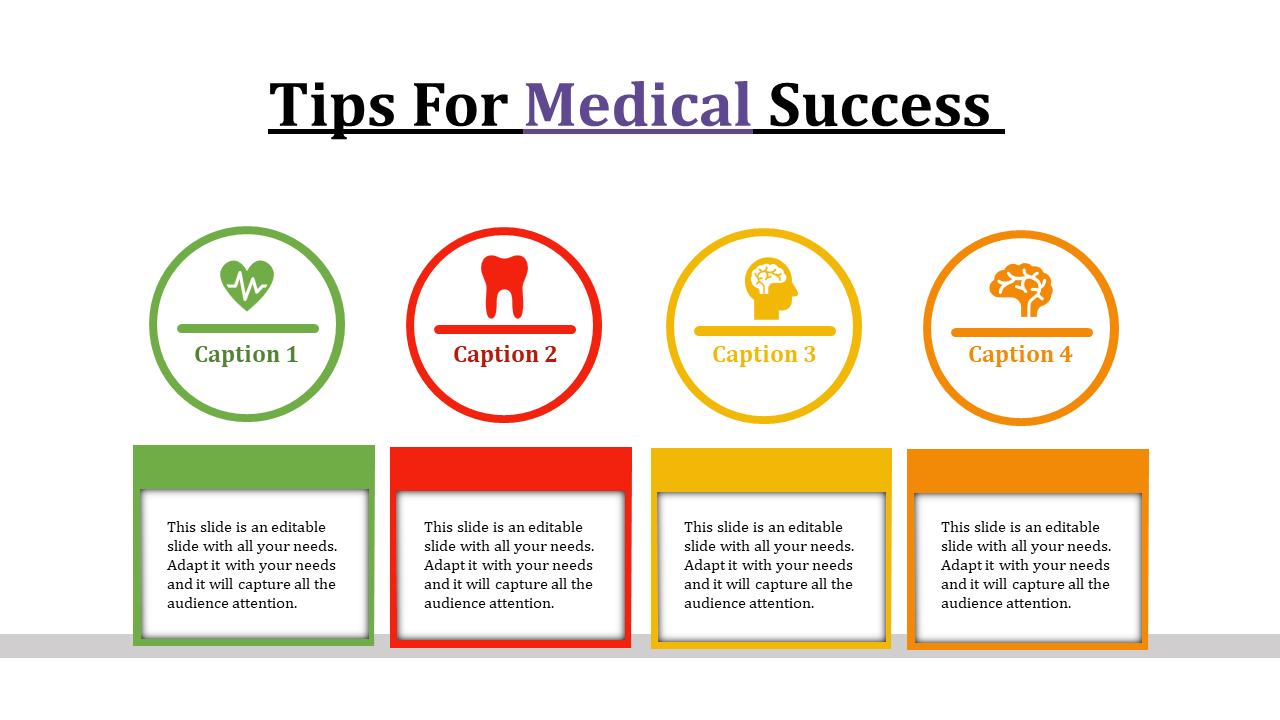 Tips For Medical Success

Caption 1

Caption 2

Caption 3

Caption 4

This slide is an editable slide with all your needs. Adapt it with your needs and it will capture all the audience attention.

This slide is an editable slide with all your needs. Adapt it with your needs and it will capture all the audience attention.

This slide is an editable slide with all your needs. Adapt it with your needs and it will capture all the audience attention.

This slide is an editable slide with all your needs. Adapt it with your needs and it will capture all the audience attention.